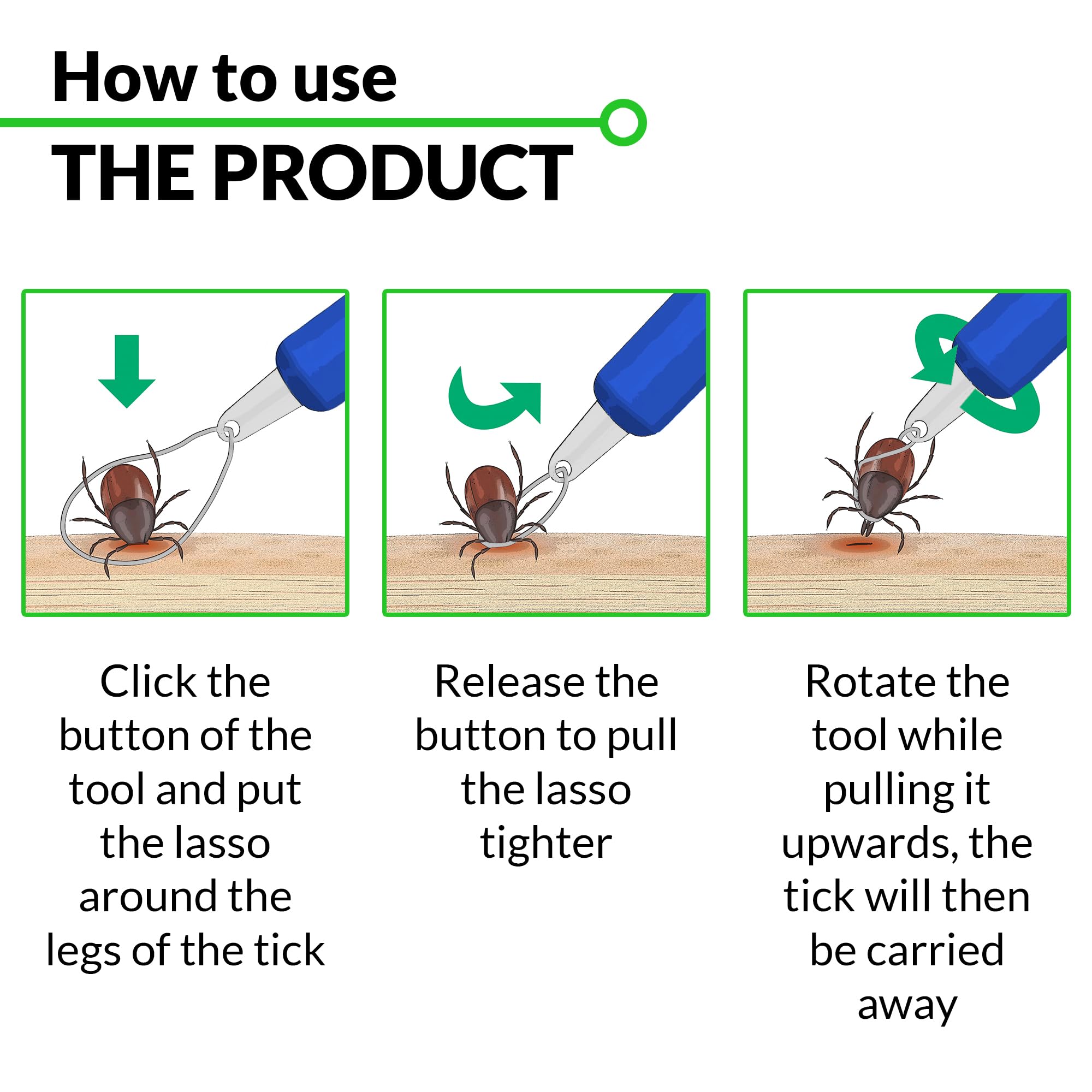 How to use
THE PRODUCT

Click the button of the tool and put the lasso around the legs of the tick

Release the button to pull the lasso tighter

Rotate the tool while pulling it upwards, the tick will then be carried away